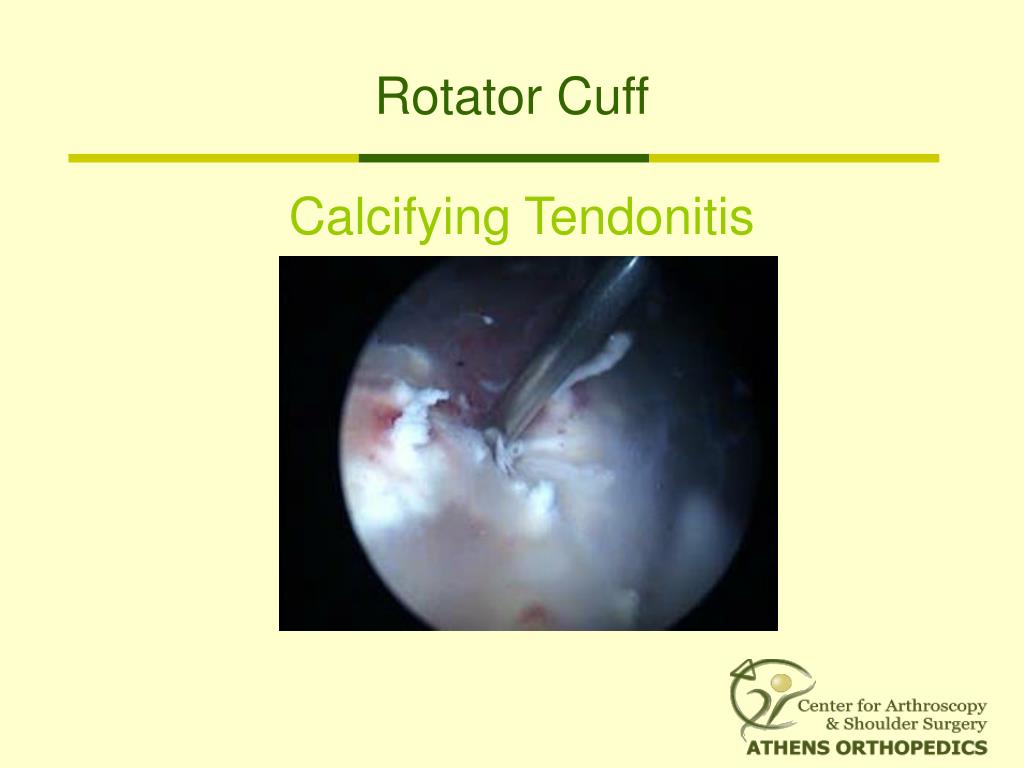 Rotator Cuff

Calcifying Tendonitis

Center for Arthroscopy
& Shoulder Surgery
ATHENS ORTHOPEDICS